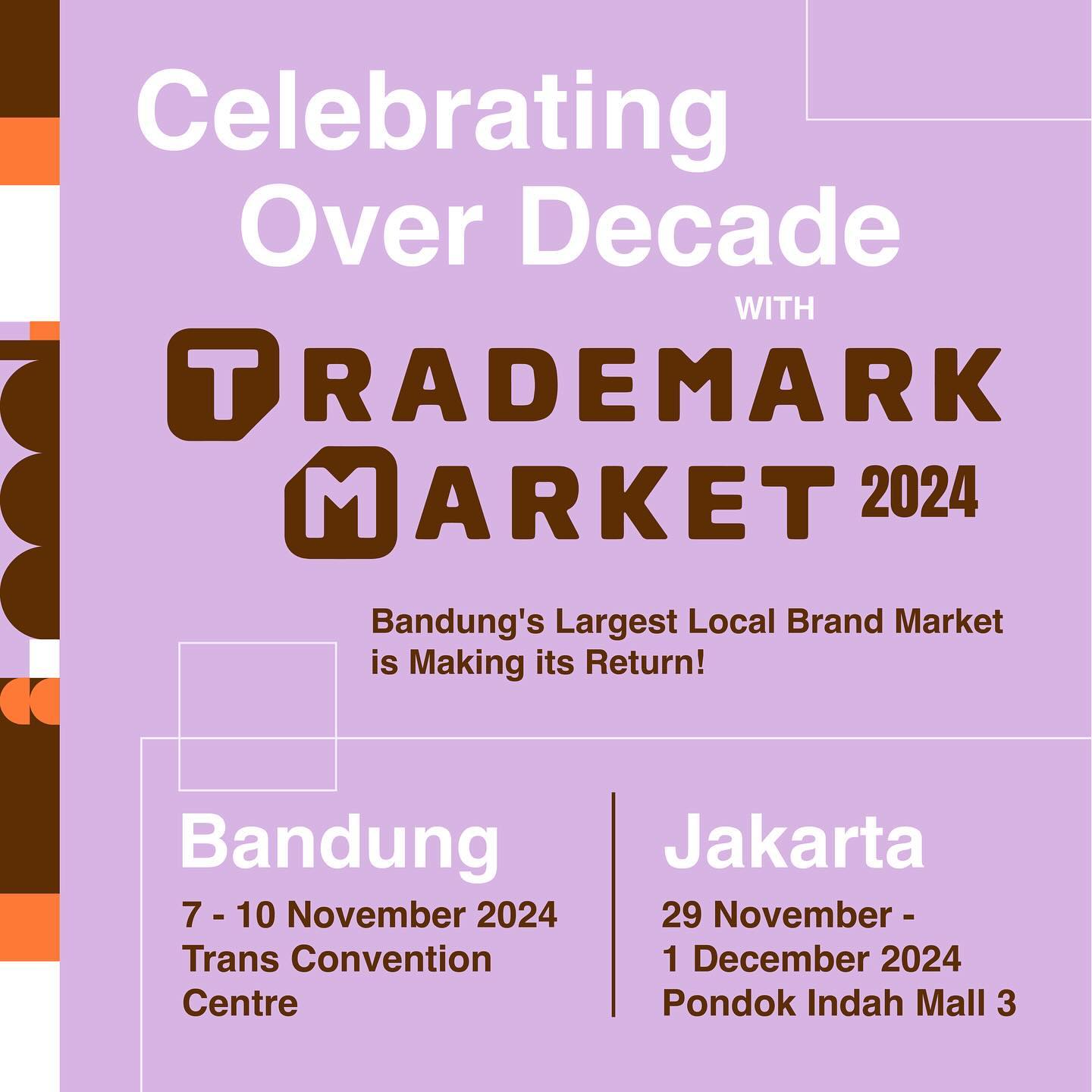 Celebrating Over Decade

WITH

TRADEMARK MARKET 2024

Bandung's Largest Local Brand Market is Making its Return!

Bandung

7 - 10 November 2024
Trans Convention Centre

Jakarta

29 November - 1 December 2024
Pondok Indah Mall 3